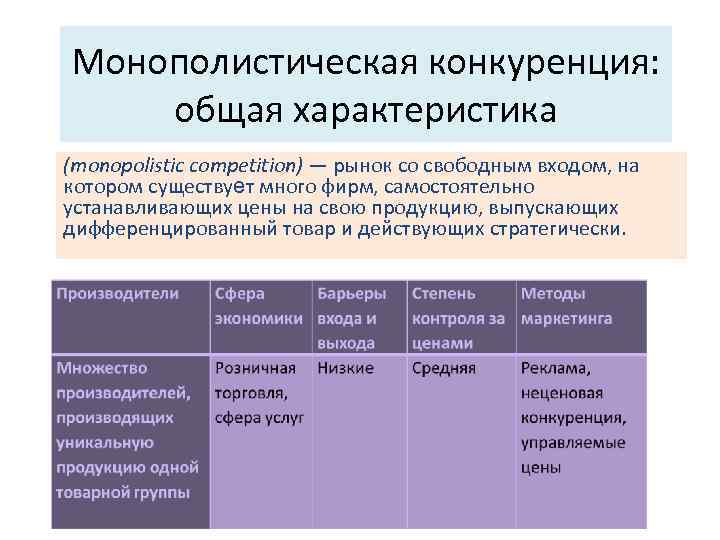 Монополистическая конкуренция: общая характеристика

(monopolistic competition) — рынок со свободным входом, на котором существует много фирм, самостоятельно устанавливающих цены на свою продукцию, выпускающих дифференцированный товар и действующих стратегически.

| Производители | Сфера экономики | Барьеры входа и выхода | Степень контроля за ценами | Методы маркетинга |
|---|---|---|---|---|
| Множество производителей, производящих уникальную продукцию одной товарной группы | Розничная торговля, сфера услуг | Низкие | Средняя | Реклама, неценовая конкуренция, управляемые цены |